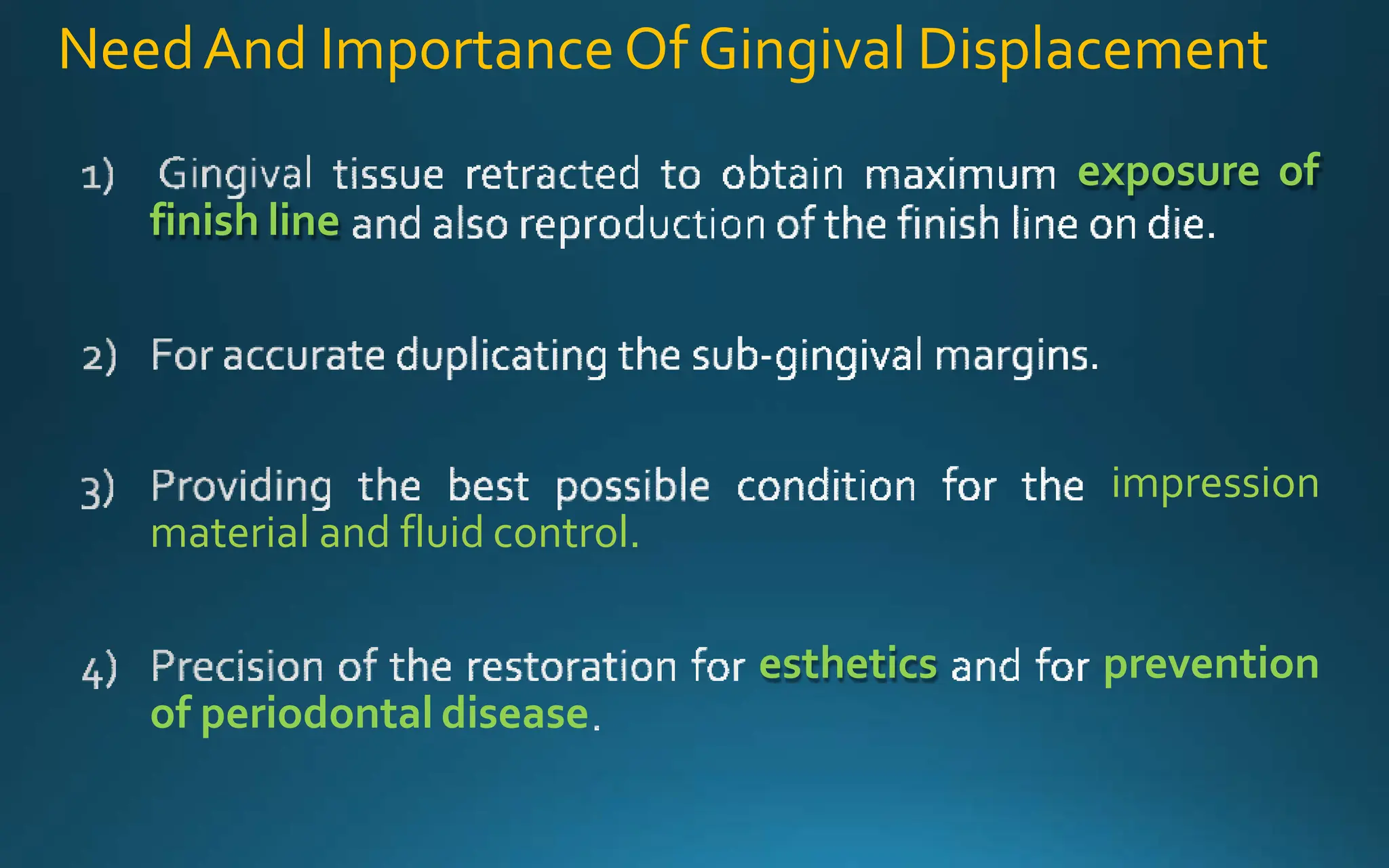 Need And Importance Of Gingival Displacement

1) Gingival tissue retracted to obtain maximum exposure of finish line and also reproduction of the finish line on die.

2) For accurate duplicating the sub-gingival margins.

3) Providing the best possible condition for the impression material and fluid control.

4) Precision of the restoration for esthetics and for prevention of periodontal disease.